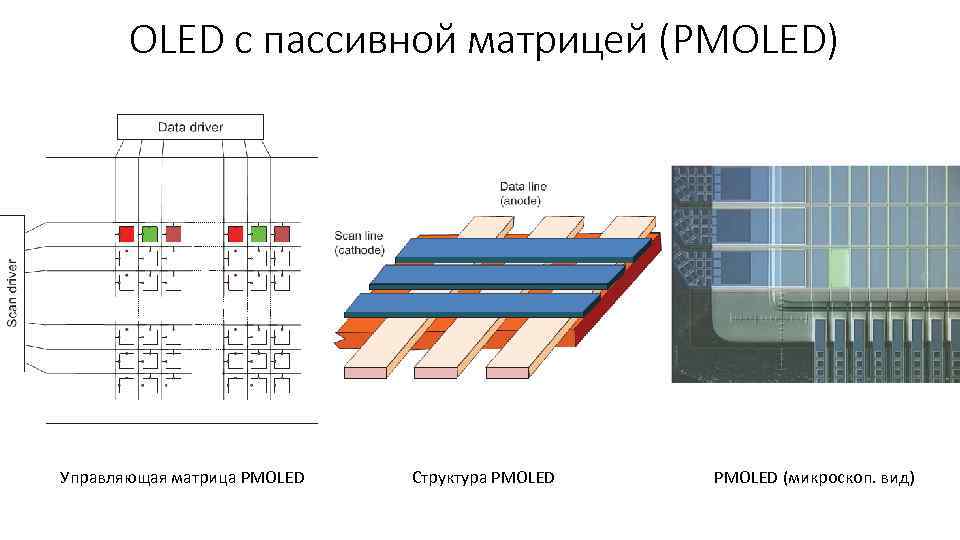 OLED с пассивной матрицей (PMOLED)

Data driver

Scan driver

Data line (anode)

Scan line (cathode)

Управляющая матрица PMOLED

Структура PMOLED

PMOLED (микроскоп. вид)